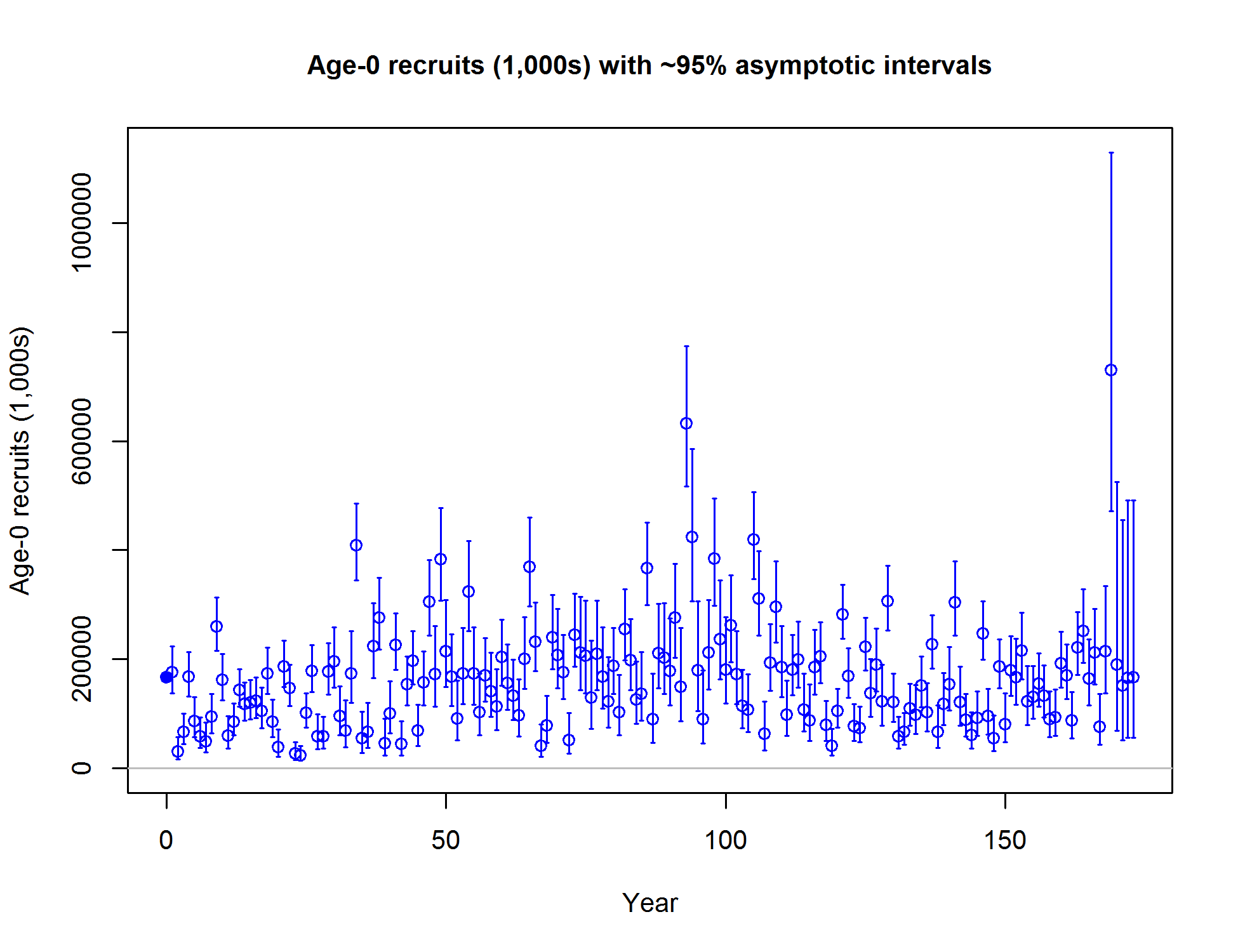 Age-0 recruits (1,000s) with ~95% asymptotic intervals

Age-0 recruits (1,000s)

0
200000
600000
1000000

0
50
100
150

Year